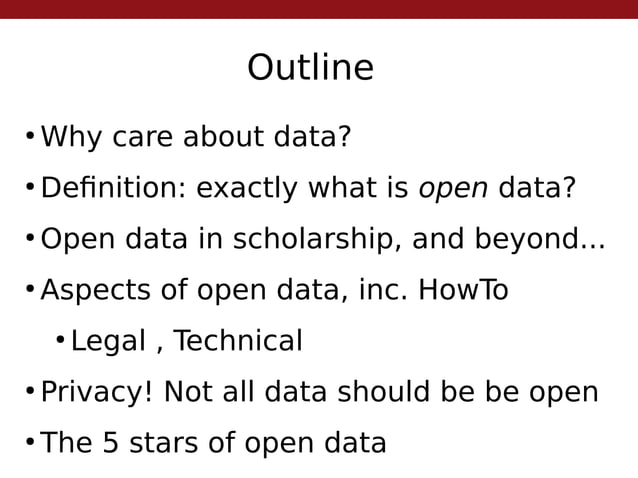 Outline

• Why care about data?
• Definition: exactly what is open data?
• Open data in scholarship, and beyond...
• Aspects of open data, inc. HowTo
  • Legal , Technical
• Privacy! Not all data should be be open
• The 5 stars of open data